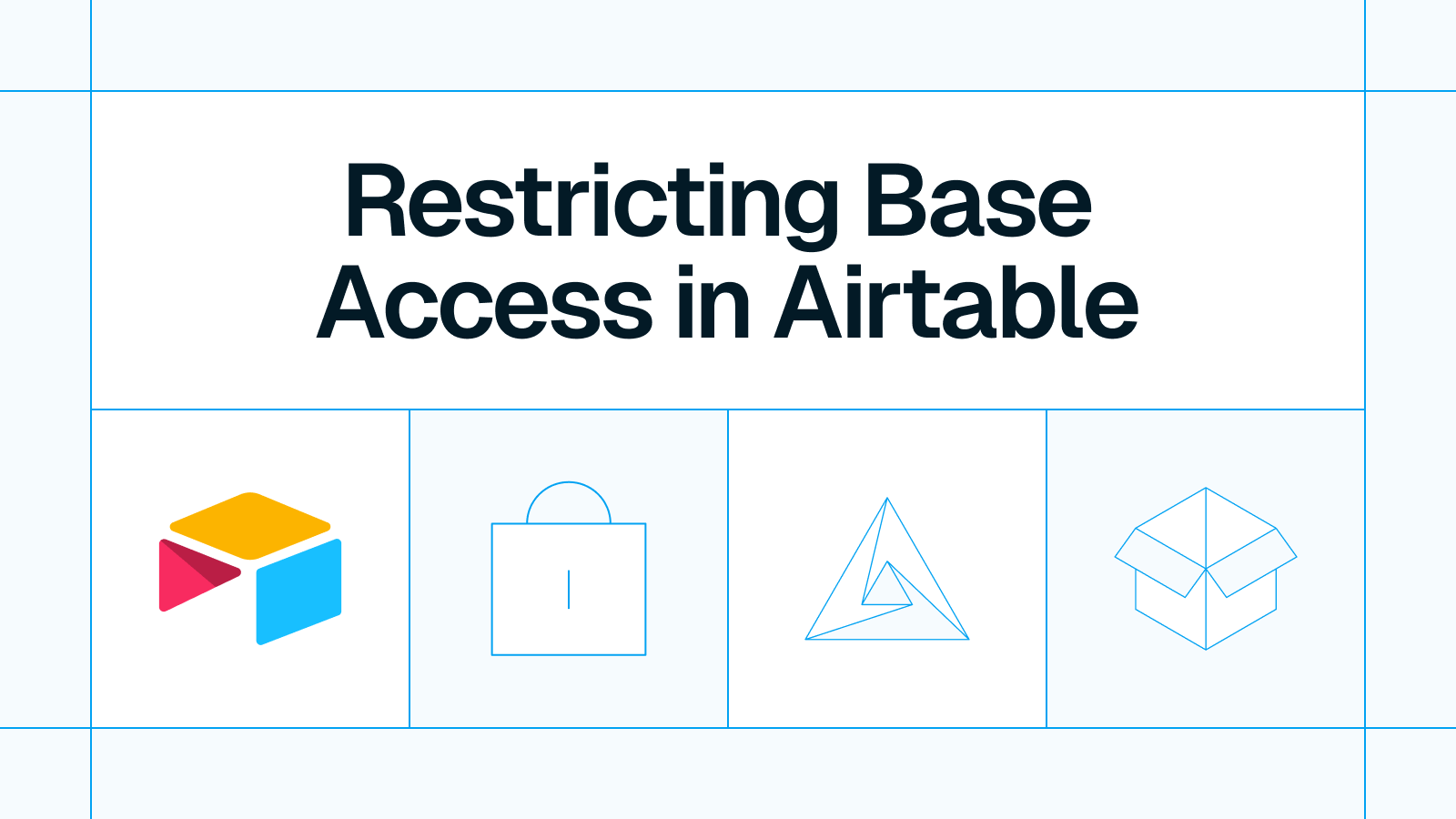 Restricting Base Access in Airtable